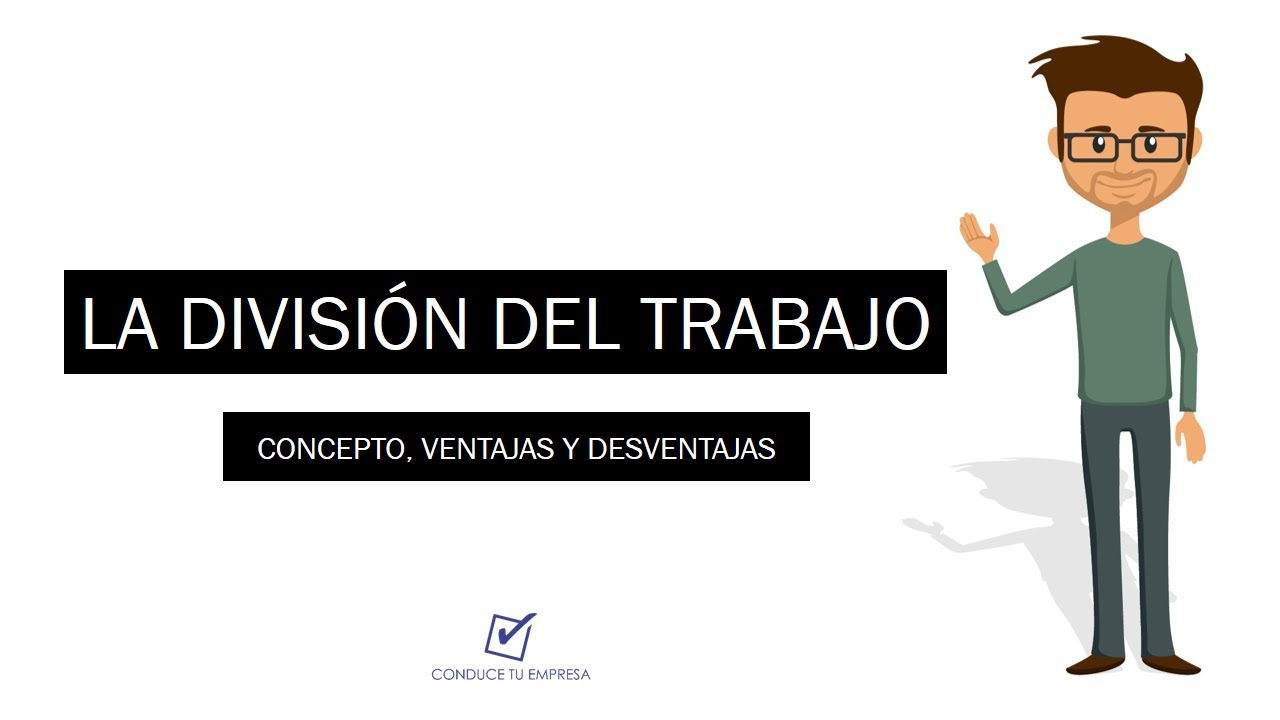 LA DIVISIÓN DEL TRABAJO

CONCEPTO, VENTAJAS Y DESVENTAJAS

CONDUCE TU EMPRESA